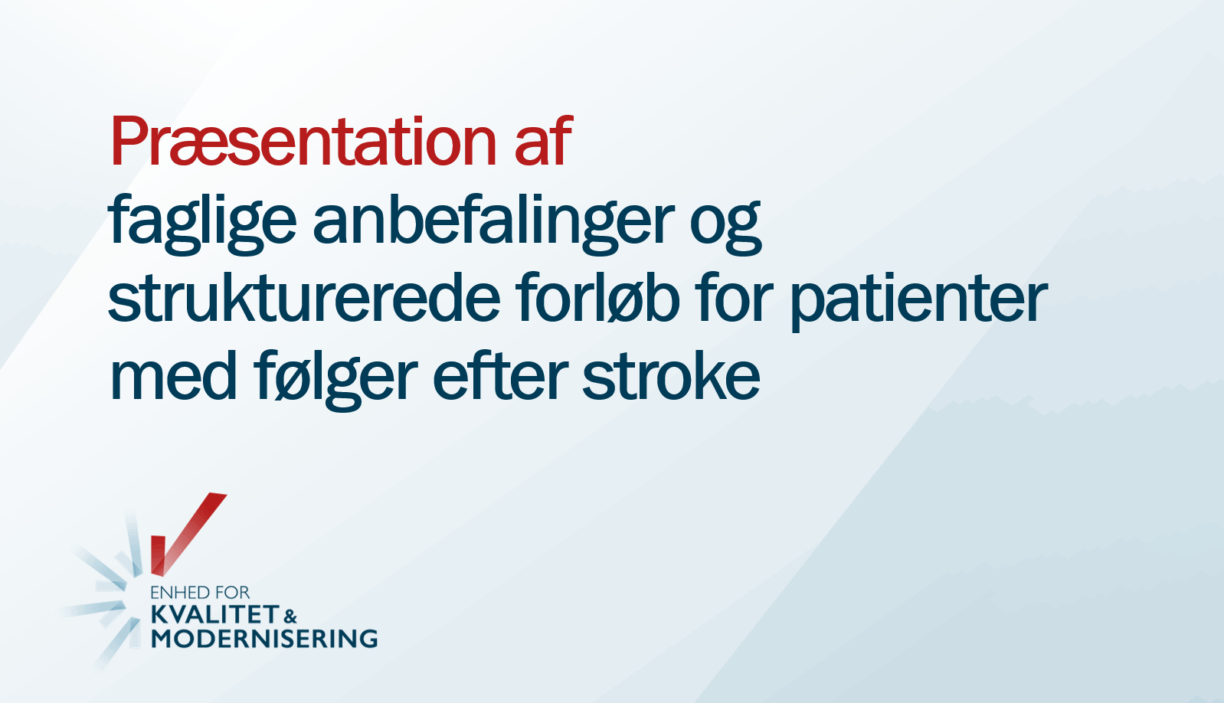 Præsentation af
faglige anbefalinger og strukturerede forløb for patienter med følger efter stroke

ENHED FOR
KVALITET &
MODERNISERING